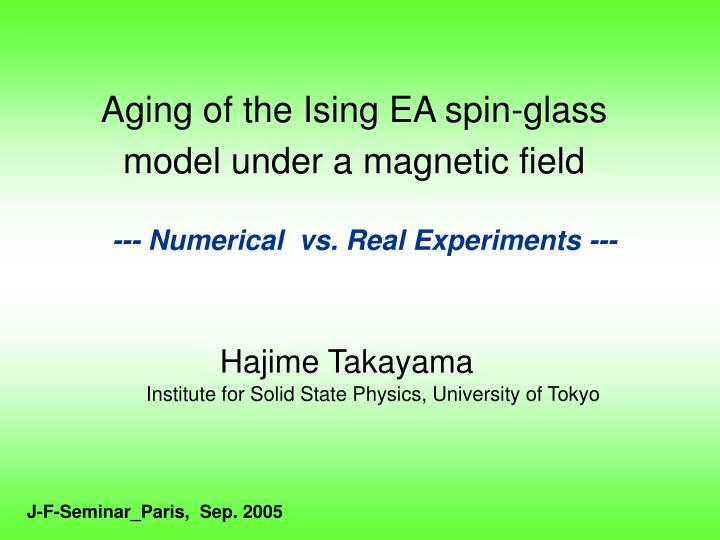 Aging of the Ising EA spin-glass model under a magnetic field

--- Numerical vs. Real Experiments ---

Hajime Takayama
Institute for Solid State Physics, University of Tokyo

J-F-Seminar_Paris, Sep. 2005